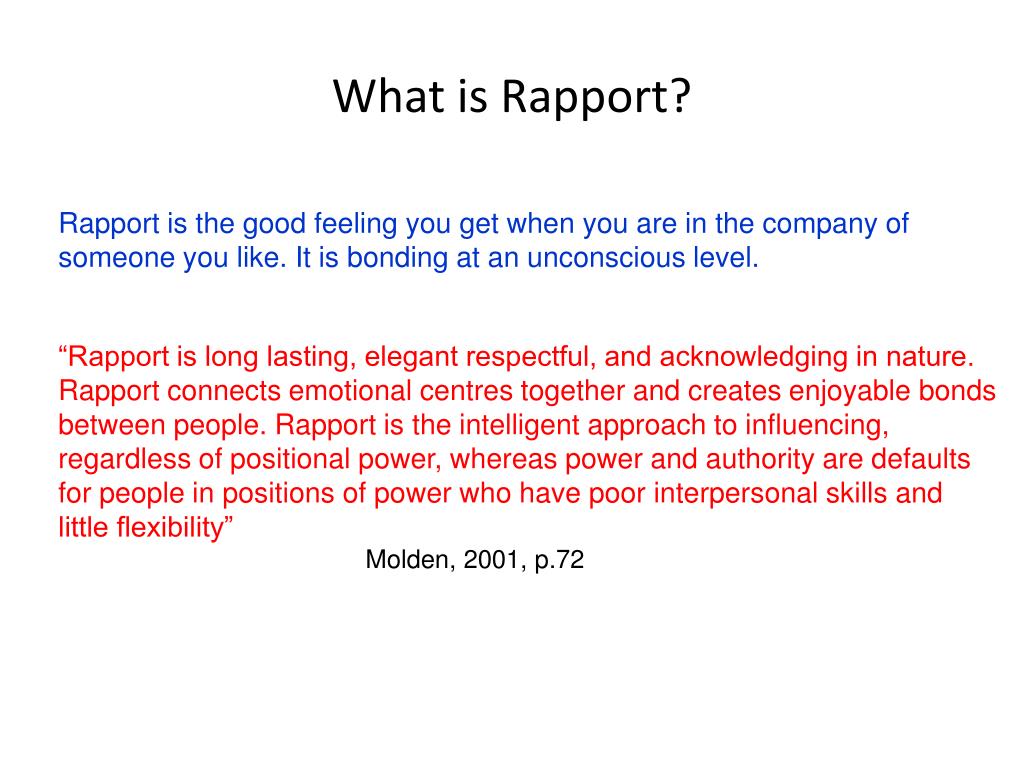 What is Rapport?

Rapport is the good feeling you get when you are in the company of someone you like. It is bonding at an unconscious level.

“Rapport is long lasting, elegant respectful, and acknowledging in nature. Rapport connects emotional centres together and creates enjoyable bonds between people. Rapport is the intelligent approach to influencing, regardless of positional power, whereas power and authority are defaults for people in positions of power who have poor interpersonal skills and little flexibility”

Molden, 2001, p.72